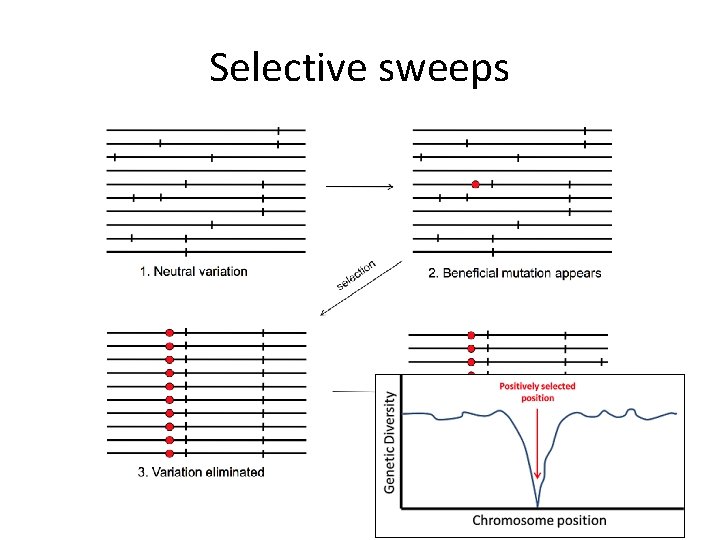 Selective sweeps

1. Neutral variation

2. Beneficial mutation appears

selection

3. Variation eliminated

Positively selected position

Genetic Diversity

Chromosome position